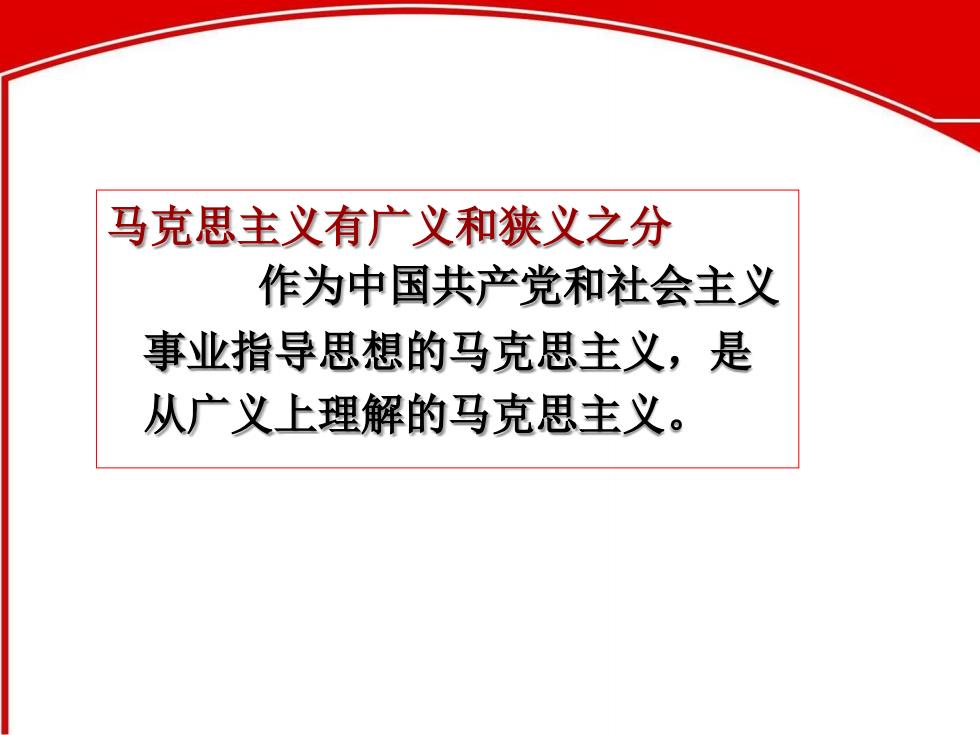 马克思主义有广义和狭义之分

作为中国共产党和社会主义事业指导思想的马克思主义，是从广义上理解的马克思主义。